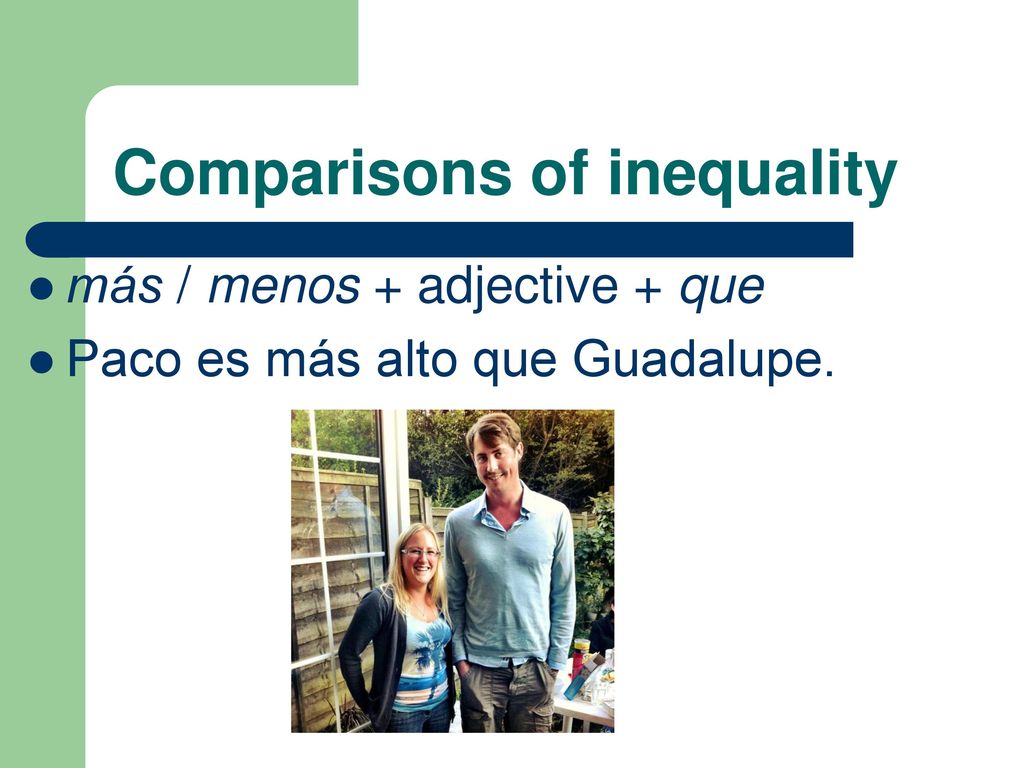 Comparisons of inequality

- más / menos + adjective + que
- Paco es más alto que Guadalupe.